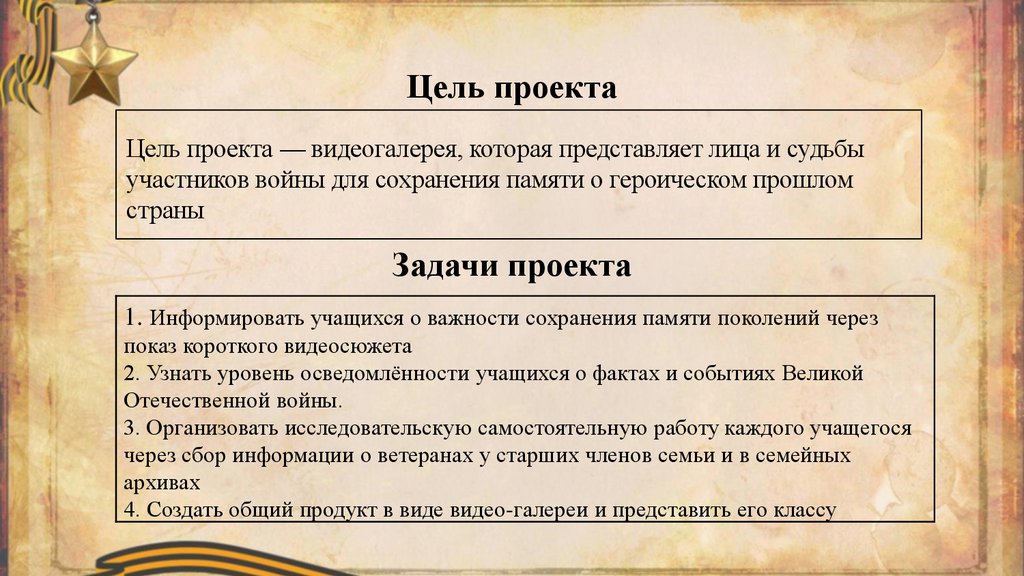 Цель проекта

Цель проекта — видеогалерея, которая представляет лица и судьбы участников войны для сохранения памяти о героическом прошлом страны

Задачи проекта

1. Информировать учащихся о важности сохранения памяти поколений через показ короткого видеосюжета
2. Узнать уровень осведомлённости учащихся о фактах и событиях Великой Отечественной войны.
3. Организовать исследовательскую самостоятельную работу каждого учащегося через сбор информации о ветеранах у старших членов семьи и в семейных архивах
4. Создать общий продукт в виде видео-галереи и представить его классу